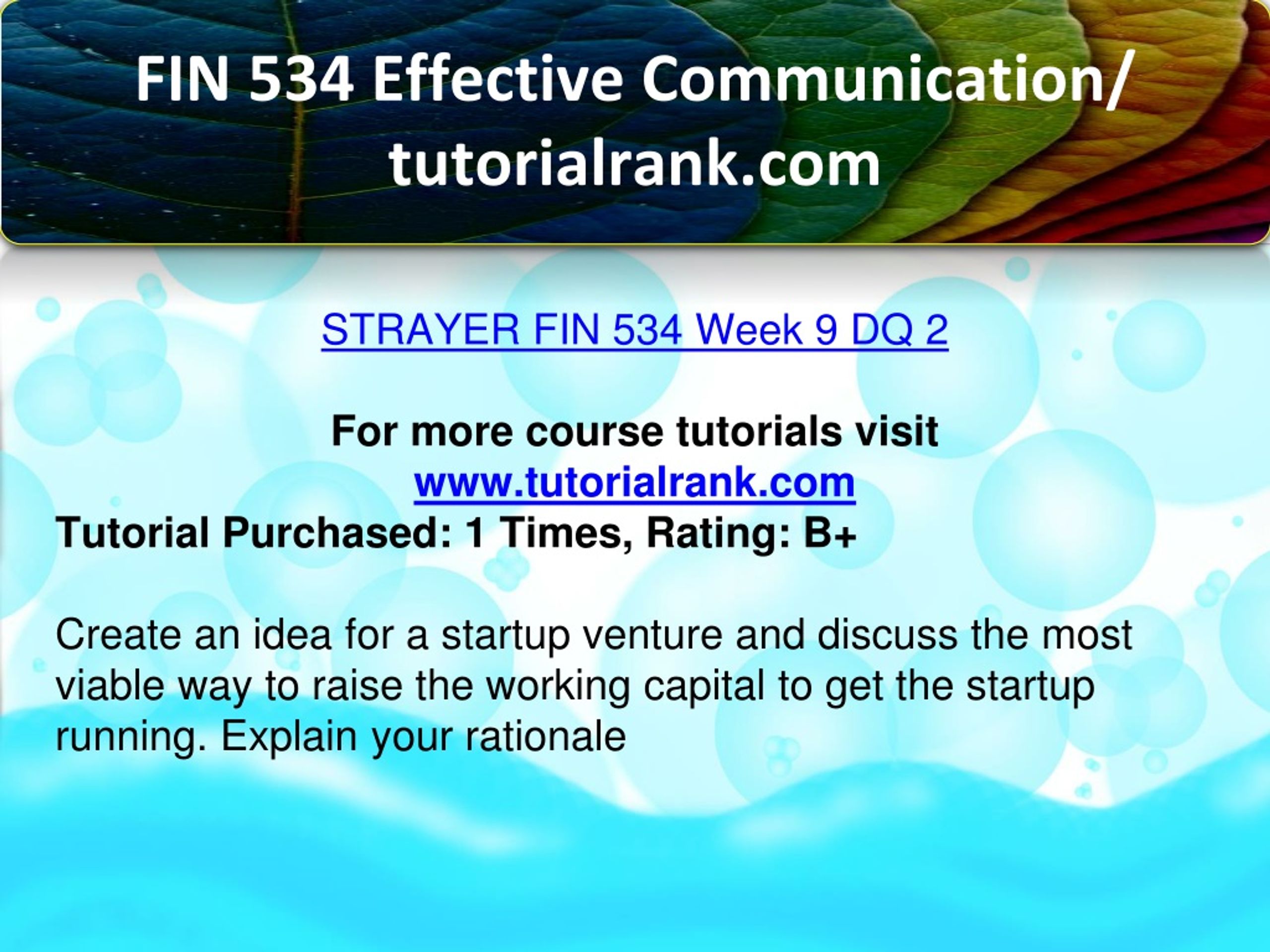 FIN 534 Effective Communication/ tutorialrank.com

STRAYER FIN 534 Week 9 DQ 2

For more course tutorials visit
www.tutorialrank.com
Tutorial Purchased: 1 Times, Rating: B+

Create an idea for a startup venture and discuss the most viable way to raise the working capital to get the startup running. Explain your rationale